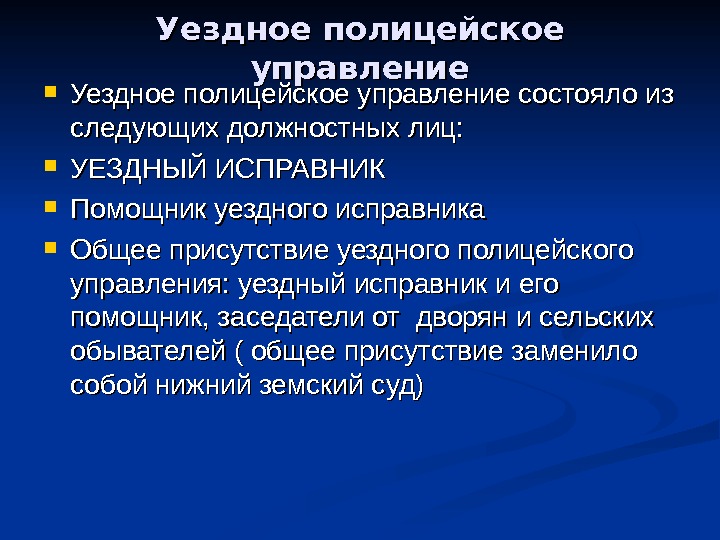 Уездное полицейское управление

Уездное полицейское управление состояло из следующих должностных лиц:

УЕЗДНЫЙ ИСПРАВНИК

Помощник уездного исправника

Общее присутствие уездного полицейского управления: уездный исправник и его помощник, заседатели от  дворян и сельских обывателей ( общее присутствие заменило собой нижний земский суд)